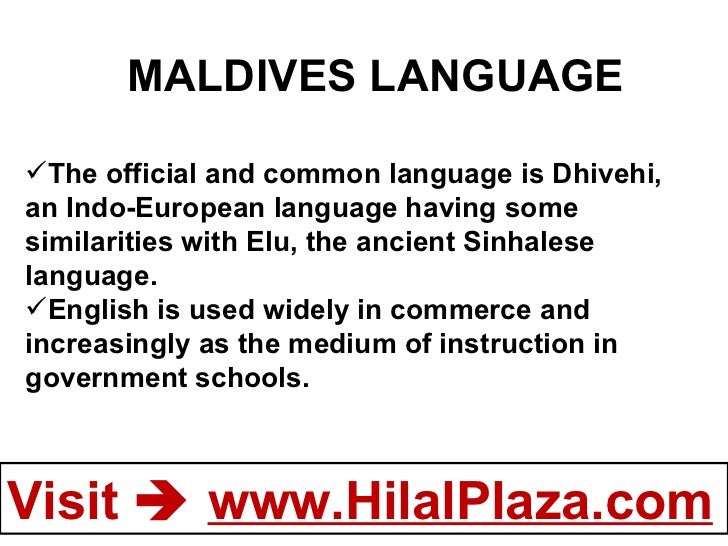 MALDIVES LANGUAGE

✓The official and common language is Dhivehi, an Indo-European language having some similarities with Elu, the ancient Sinhalese language.
✓English is used widely in commerce and increasingly as the medium of instruction in government schools.

Visit ➔ www.HilalPlaza.com